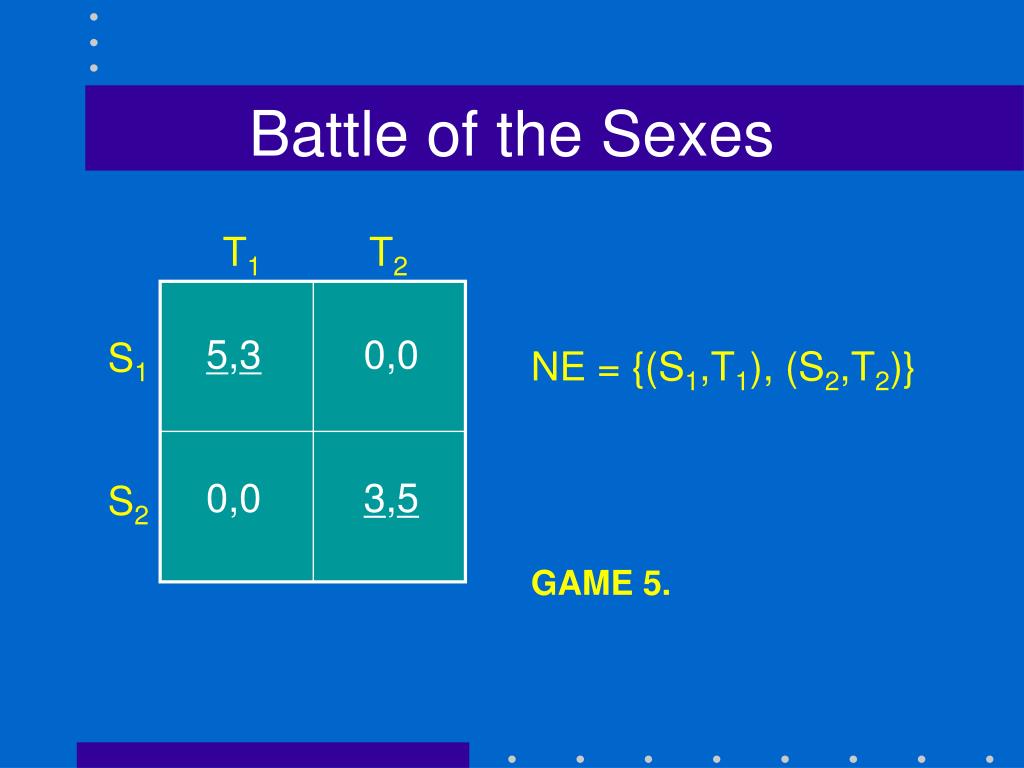 Battle of the Sexes

| | $T_1$ | $T_2$ |
|---|---|---|
| $S_1$ | 5,3 | 0,0 |
| $S_2$ | 0,0 | 3,5 |

NE = $\{(S_1,T_1), (S_2,T_2)\}$

GAME 5.